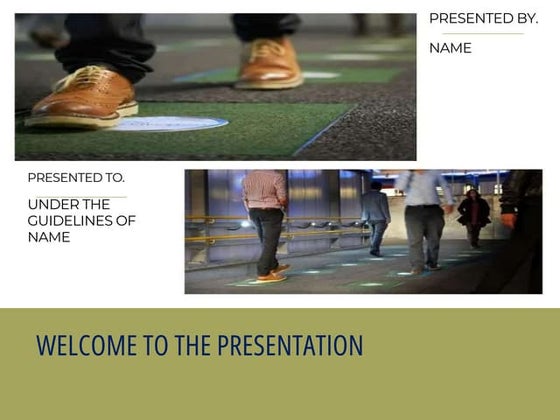 PRESENTED BY.

NAME

PRESENTED TO.

UNDER THE GUIDELINES OF NAME

WELCOME TO THE PRESENTATION